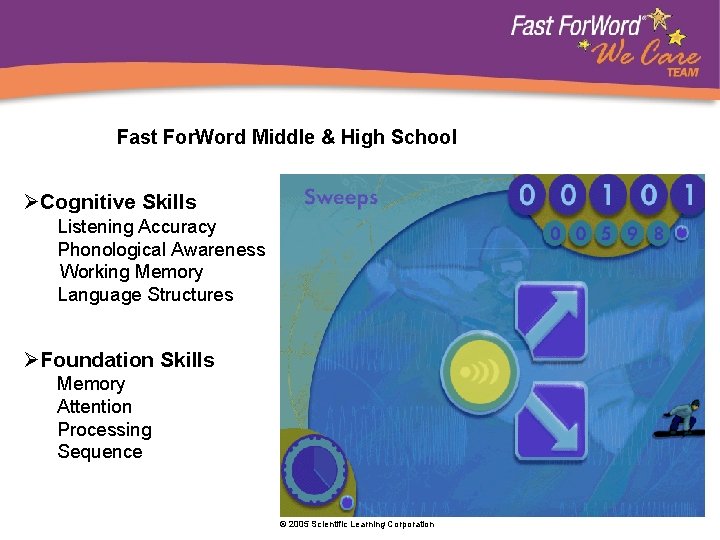 Fast ForWord®
We Care
TEAM

Fast ForWord Middle & High School

➢Cognitive Skills
Listening Accuracy
Phonological Awareness
Working Memory
Language Structures

➢Foundation Skills
Memory
Attention
Processing
Sequence

Sweeps

0 0 1 0 1
0 0 5 9 8

© 2005 Scientific Learning Corporation